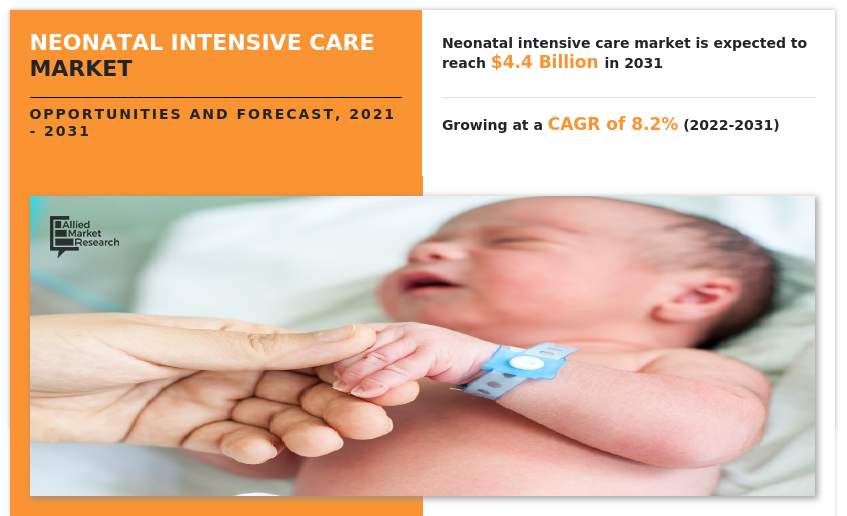 NEONATAL INTENSIVE CARE MARKET

OPPORTUNITIES AND FORECAST, 2021 - 2031

Neonatal intensive care market is expected to reach $4.4 Billion in 2031

Growing at a CAGR of 8.2% (2022-2031)

Allied Market Research